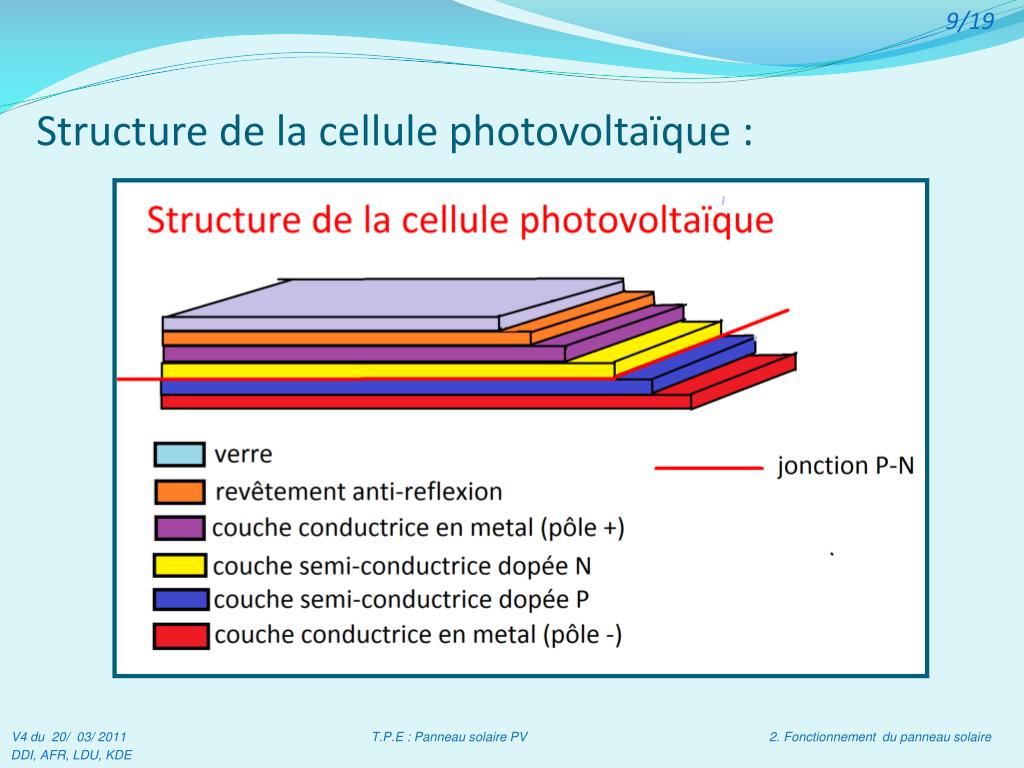 9/19

Structure de la cellule photovoltaïque :

Structure de la cellule photovoltaïque

verre
revêtement anti-reflexion
couche conductrice en metal (pôle +)
couche semi-conductrice dopée N
couche semi-conductrice dopée P
couche conductrice en metal (pôle -)

jonction P-N

V4 du 20/ 03/ 2011
DDI, AFR, LDU, KDE

T.P.E : Panneau solaire PV

2. Fonctionnement du panneau solaire